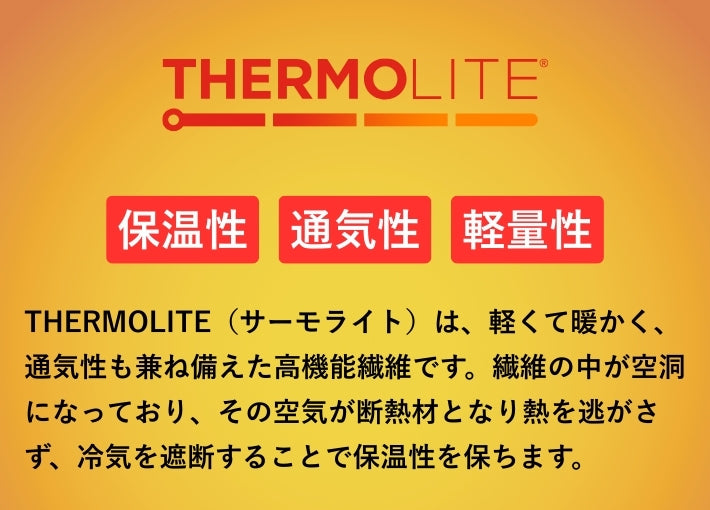 THERMOLITE®

保温性 通気性 軽量性

THERMOLITE（サーモライト）は、軽くて暖かく、通気性も兼ね備えた高機能繊維です。繊維の中が空洞になっており、その空気が断熱材となり熱を逃がさず、冷気を遮断することで保温性を保ちます。